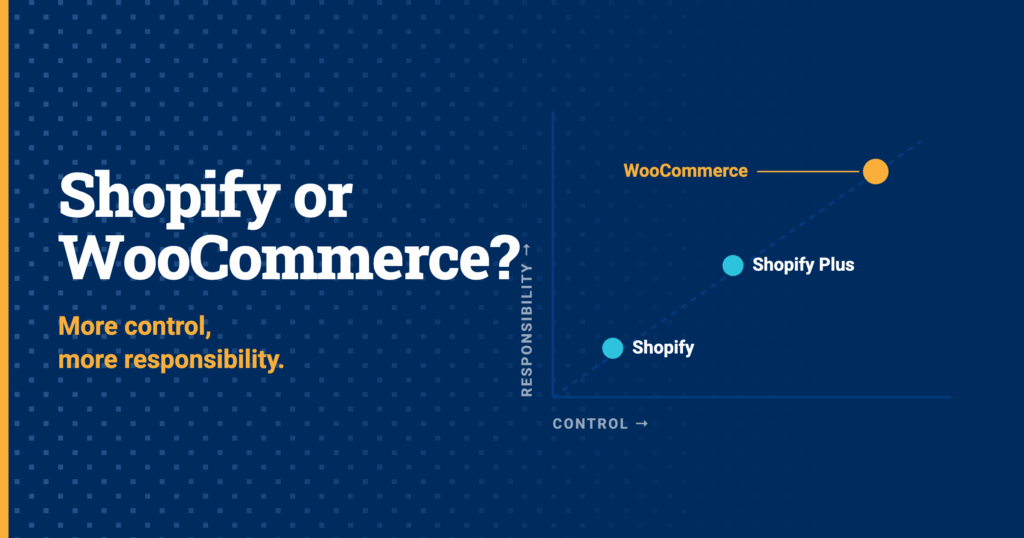 Shopify or WooCommerce?

More control, more responsibility.

WooCommerce

Shopify Plus

Shopify

RESPONSIBILITY →

CONTROL →